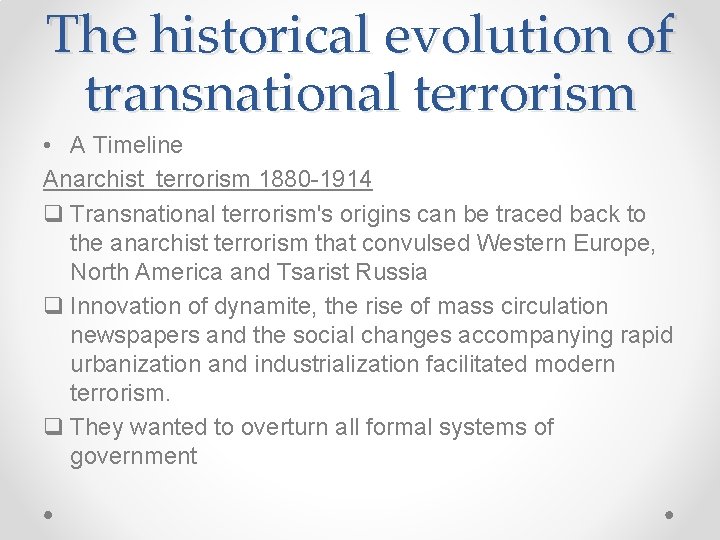 The historical evolution of transnational terrorism

• A Timeline

Anarchist terrorism 1880-1914

❑ Transnational terrorism's origins can be traced back to the anarchist terrorism that convulsed Western Europe, North America and Tsarist Russia

❑ Innovation of dynamite, the rise of mass circulation newspapers and the social changes accompanying rapid urbanization and industrialization facilitated modern terrorism.

❑ They wanted to overturn all formal systems of government